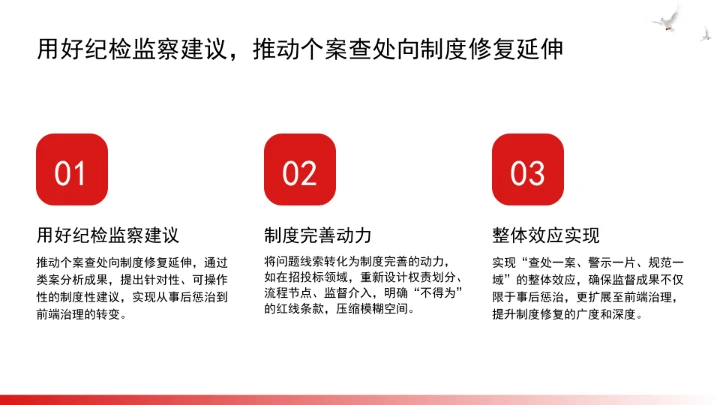 用好纪检监察建议，推动个案查处向制度修复延伸

01

用好纪检监察建议

推动个案查处向制度修复延伸，通过类案分析成果，提出针对性、可操作性的制度性建议，实现从事后惩治到前端治理的转变。

02

制度完善动力

将问题线索转化为制度完善的动力，如在招投标领域，重新设计权责划分、流程节点、监督介入，明确“不得为”的红线条款，压缩模糊空间。

03

整体效应实现

实现“查处一案、警示一片、规范一域”的整体效应，确保监督成果不仅限于事后惩治，更扩展至前端治理，提升制度修复的广度和深度。